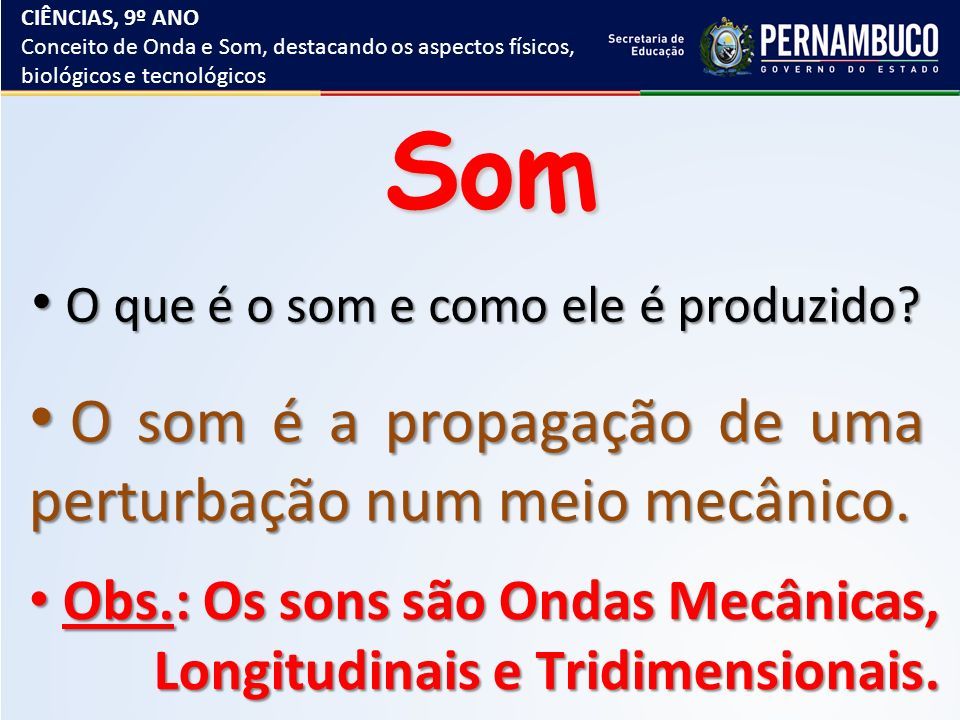 CIÊNCIAS, 9º ANO
Conceito de Onda e Som, destacando os aspectos físicos, biológicos e tecnológicos

Secretaria de Educação
PERNAMBUCO
GOVERNO DO ESTADO

Som

• O que é o som e como ele é produzido?

• O som é a propagação de uma perturbação num meio mecânico.

• Obs.: Os sons são Ondas Mecânicas, Longitudinais e Tridimensionais.